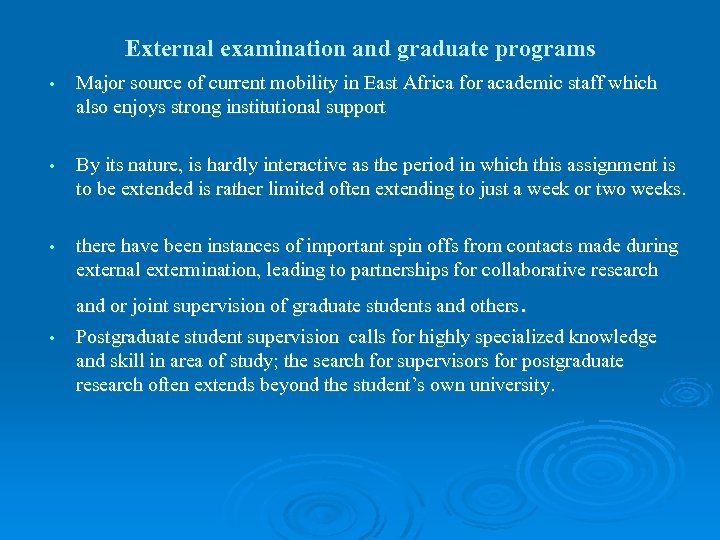 External examination and graduate programs

• Major source of current mobility in East Africa for academic staff which also enjoys strong institutional support

• By its nature, is hardly interactive as the period in which this assignment is to be extended is rather limited often extending to just a week or two weeks.

• there have been instances of important spin offs from contacts made during external extermination, leading to partnerships for collaborative research and or joint supervision of graduate students and others.

• Postgraduate student supervision calls for highly specialized knowledge and skill in area of study; the search for supervisors for postgraduate research often extends beyond the student's own university.